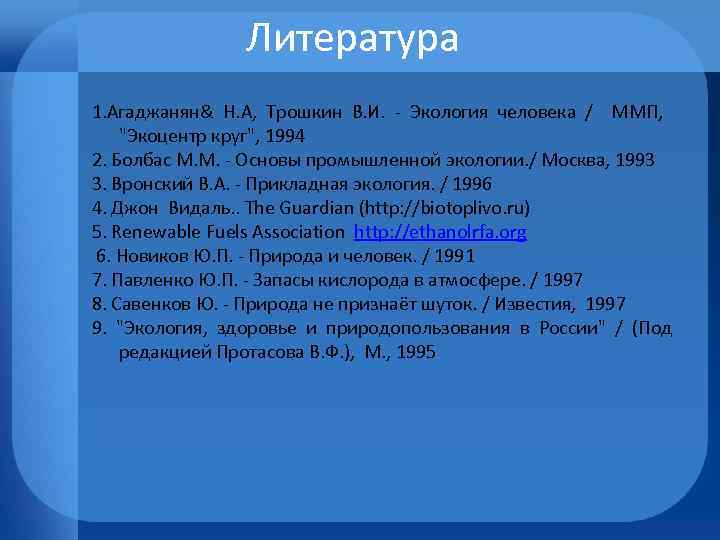 Литература

1.Агаджанян& Н.А, Трошкин В.И. - Экология человека / ММП, "Экоцентр круг", 1994
2. Болбас М.М. - Основы промышленной экологии./ Москва, 1993
3. Вронский В.А. - Прикладная экология. / 1996
4. Джон Видаль.. The Guardian (http://biotoplivo.ru)
5. Renewable Fuels Association http://ethanolrfa.org
6. Новиков Ю.П. - Природа и человек. / 1991
7. Павленко Ю.П. - Запасы кислорода в атмосфере. / 1997
8. Савенков Ю. - Природа не признаёт шуток. / Известия, 1997
9. "Экология, здоровье и природопользования в России" / (Под редакцией Протасова В.Ф.), М., 1995